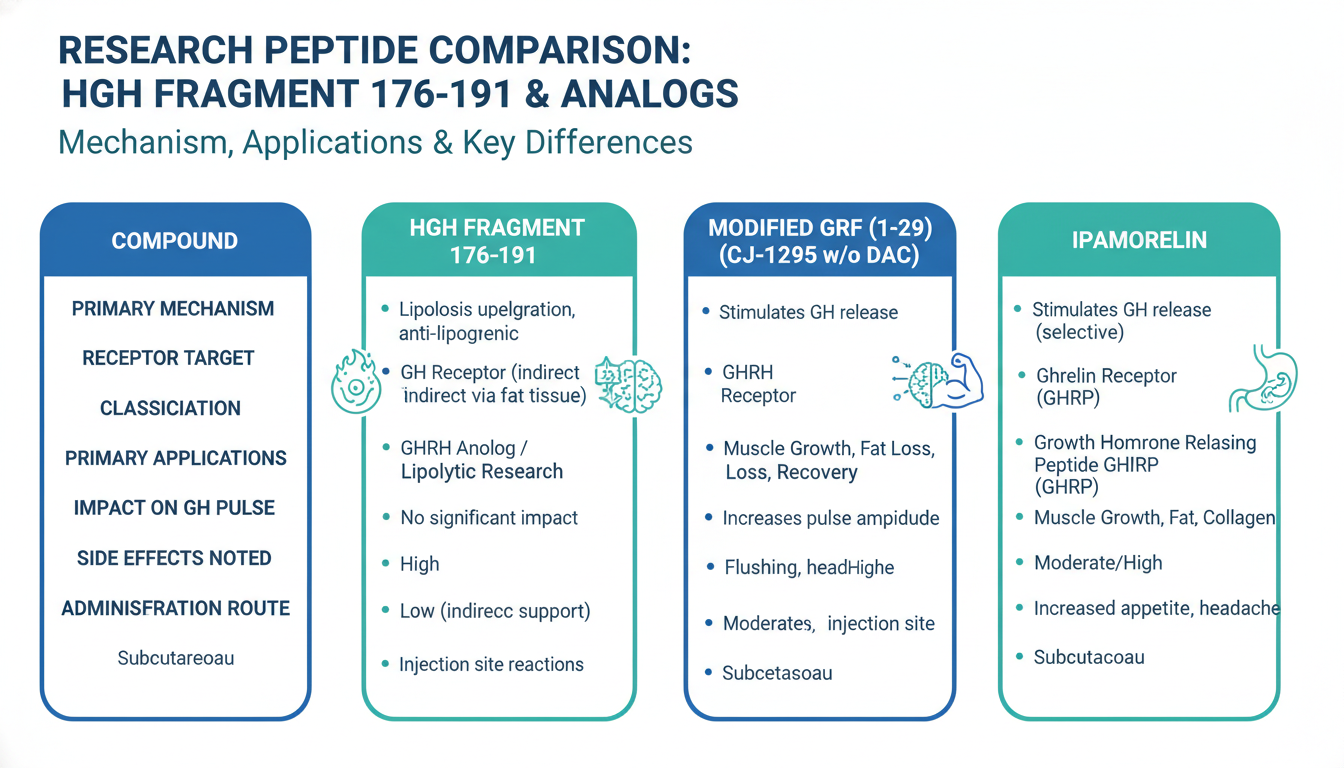 RESEARCH PEPTIDE COMPARISON:
HGH FRAGMENT 176-191 & ANALOGS
Mechanism, Applications & Key Differences

COMPOUND

PRIMARY MECHANISM
RECEPTOR TARGET
CLASSICIATION
PRIMARY APPLICATIONS
IMPACT ON GH PULSE
SIDE EFFECTS NOTED
ADMINISFRATION ROUTE
Subcutareoau

HGH FRAGMENT 176-191

• Lipolosis upelgration, anti-lipogrenic
• GH Receptor (indirect indirect via fat tissue)
• GHRH Anolog / Lipolytic Research
• No significant impact
• High
• Low (indirecc support)
• Injection site reactions

MODIFIED GRF (1-29) (CJ-1295 w/o DAC)

• Stimulates GH release
• GHRH Receptor
• Muscle Growth, Fat Loss, Loss, Recovery
• Increases pulse ampidude
• Flushing, headHighe
• Moderates, injection site
• Subcetasoau

IPAMORELIN

• Stimulates GH release (selective)
• Ghrelin Receptor (GHRP)
• Growth Homrone Relasing Peptide GHIRP (GHRP)
• Muscle Growth, Fat, Collagen
• Moderate/High
• Increased appetite, headache
• Subcutacoau